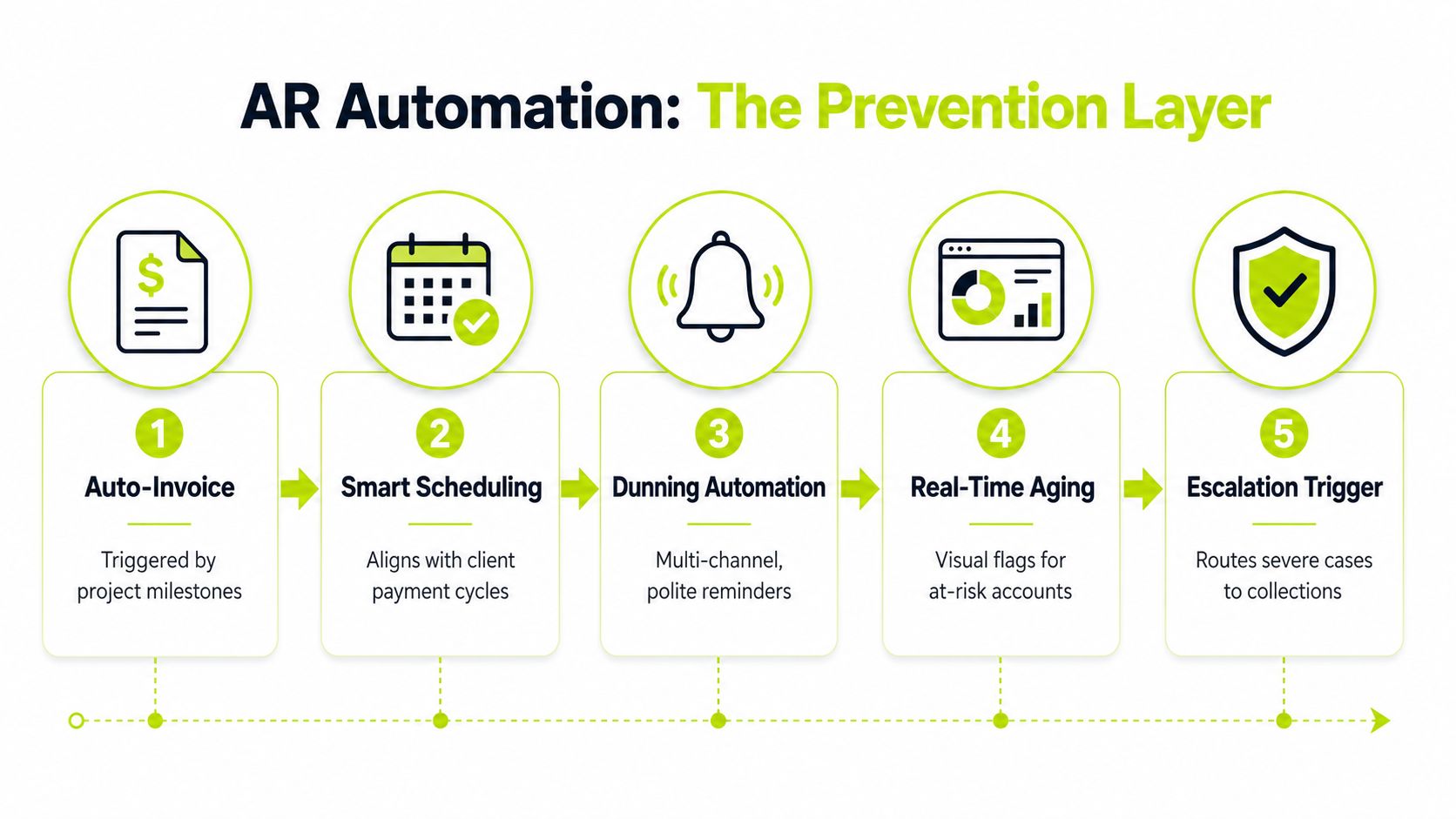 AR Automation: The Prevention Layer

$

1
Auto-Invoice
Triggered by project milestones

2
Smart Scheduling
Aligns with client payment cycles

3
Dunning Automation
Multi-channel, polite reminders

4
Real-Time Aging
Visual flags for at-risk accounts

5
Escalation Trigger
Routes severe cases to collections